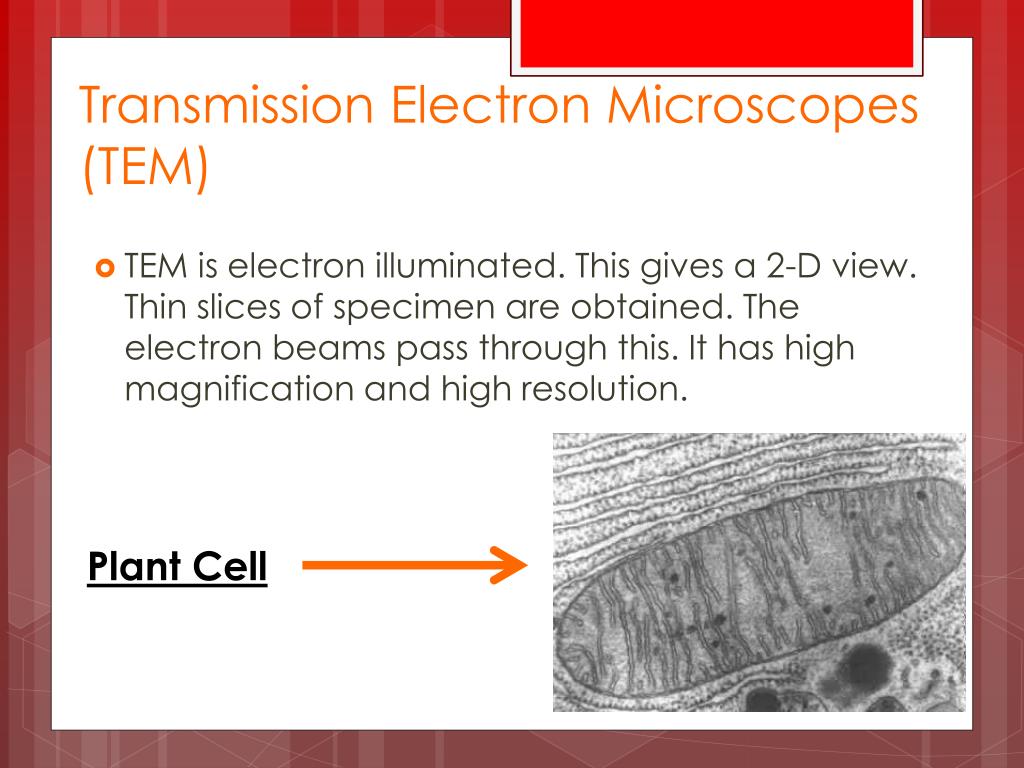 Transmission Electron Microscopes (TEM)

TEM is electron illuminated. This gives a 2-D view. Thin slices of specimen are obtained. The electron beams pass through this. It has high magnification and high resolution.

Plant Cell